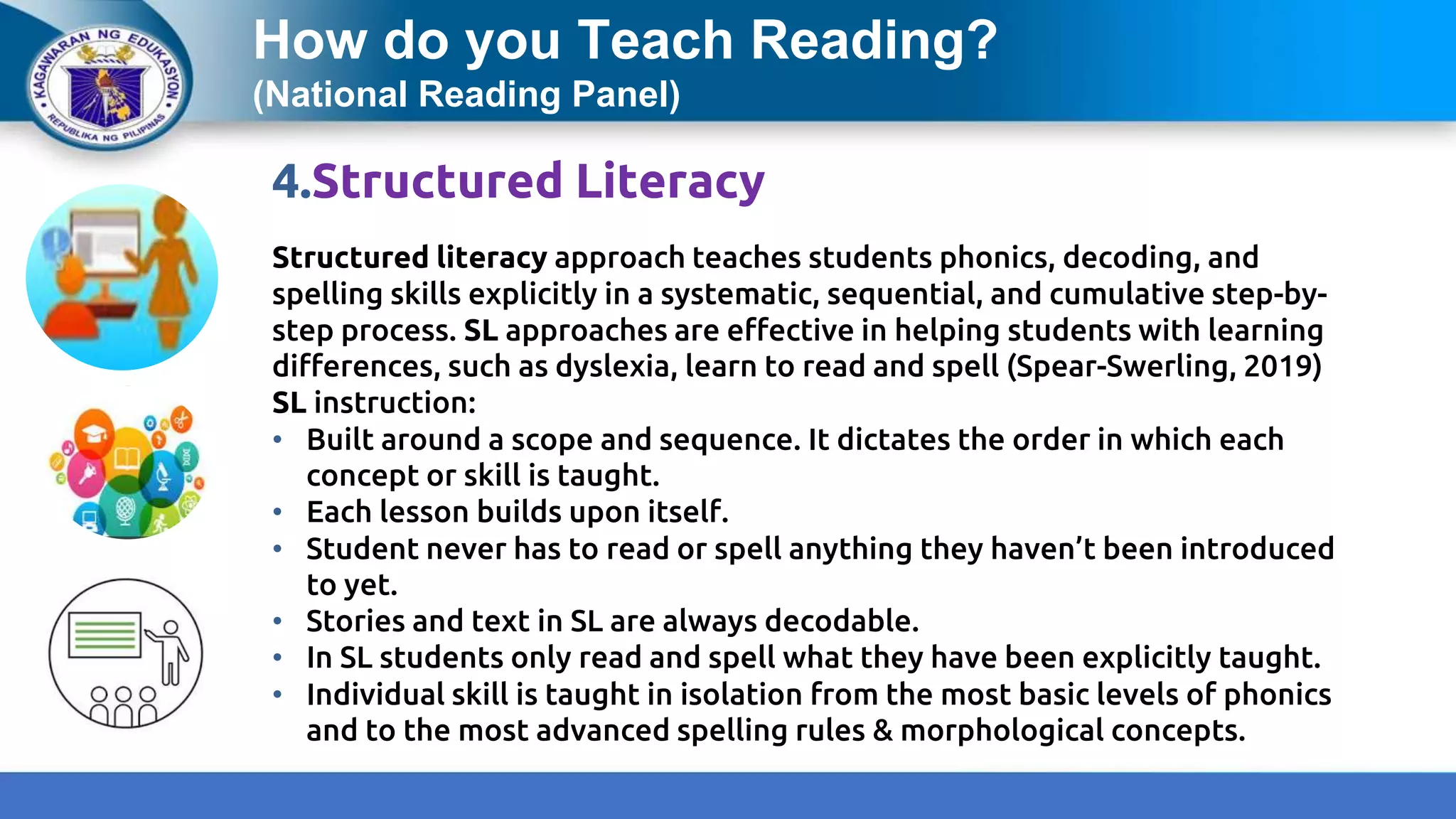 KAGAWARAN NG EDUKASYON
REPUBLIKA NG PILIPINAS

How do you Teach Reading?
(National Reading Panel)

4.Structured Literacy

Structured literacy approach teaches students phonics, decoding, and spelling skills explicitly in a systematic, sequential, and cumulative step-by-step process. SL approaches are effective in helping students with learning differences, such as dyslexia, learn to read and spell (Spear-Swerling, 2019)
SL instruction:
• Built around a scope and sequence. It dictates the order in which each concept or skill is taught.
• Each lesson builds upon itself.
• Student never has to read or spell anything they haven't been introduced to yet.
• Stories and text in SL are always decodable.
• In SL students only read and spell what they have been explicitly taught.
• Individual skill is taught in isolation from the most basic levels of phonics and to the most advanced spelling rules & morphological concepts.